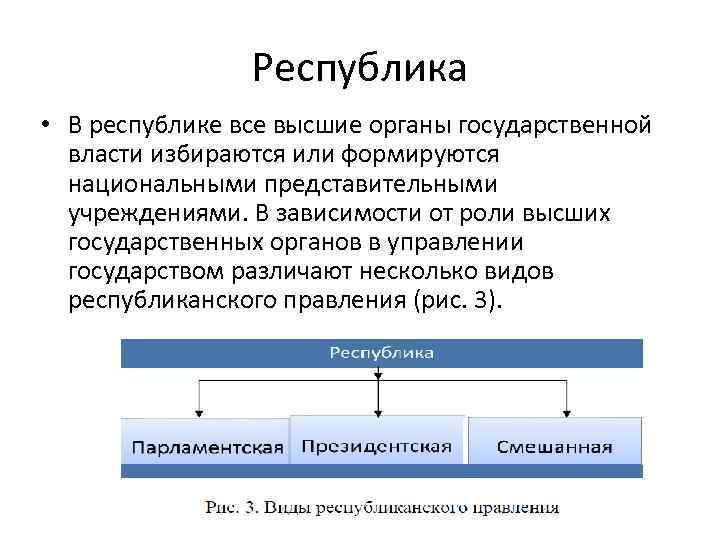 Республика

• В республике все высшие органы государственной власти избираются или формируются национальными представительными учреждениями. В зависимости от роли высших государственных органов в управлении государством различают несколько видов республиканского правления (рис. 3).

Республика

Парламентская

Президентская

Смешанная

Рис. 3. Виды республиканского правления